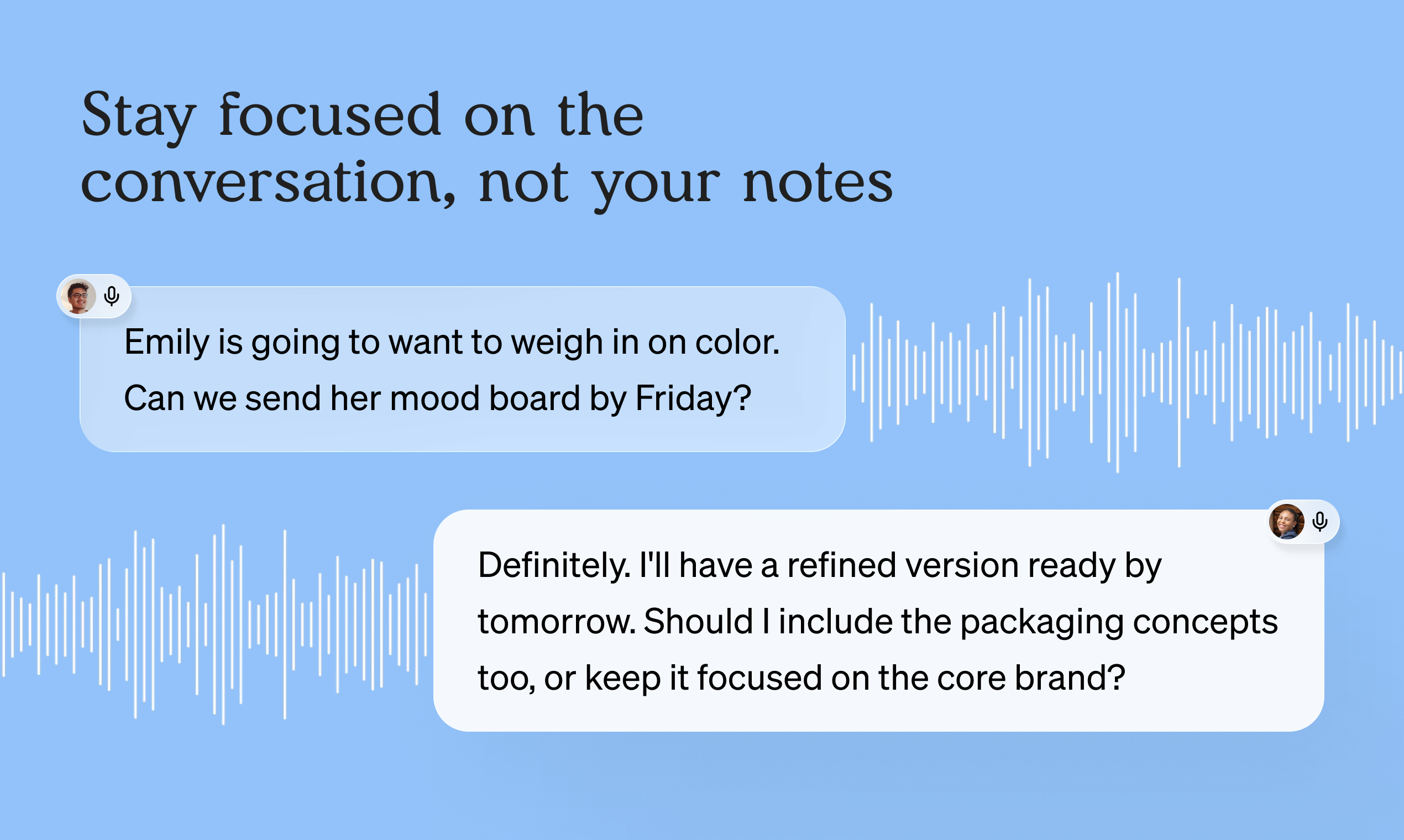 Stay focused on the conversation, not your notes

Emily is going to want to weigh in on color. Can we send her mood board by Friday?

Definitely. I'll have a refined version ready by tomorrow. Should I include the packaging concepts too, or keep it focused on the core brand?